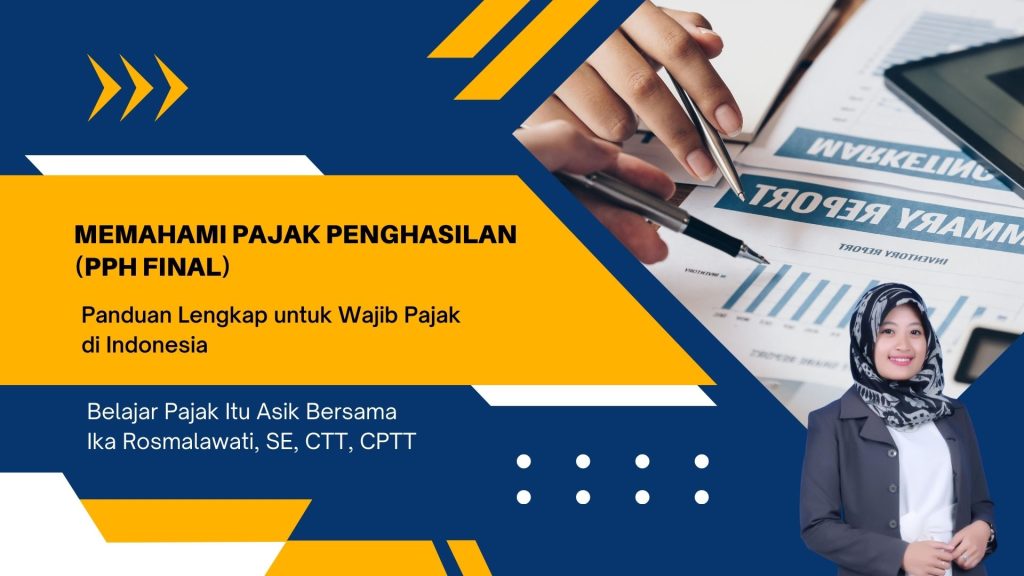 MEMAHAMI PAJAK PENGHASILAN (PPH FINAL)

Panduan Lengkap untuk Wajib Pajak di Indonesia

Belajar Pajak Itu Asik Bersama
Ika Rosmalawati, SE, CTT, CPTT

MARKETING
SUMMARY REPORT
INVENTORY REPORT